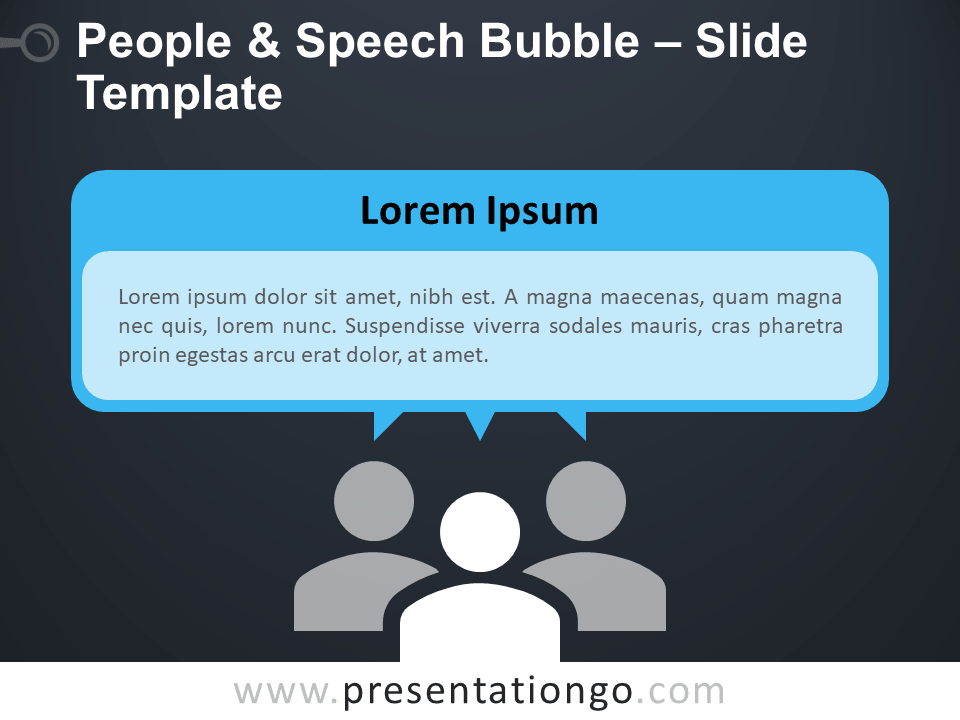 People & Speech Bubble – Slide Template

Lorem Ipsum

Lorem ipsum dolor sit amet, nibh est. A magna maecenas, quam magna nec quis, lorem nunc. Suspendisse viverra sodales mauris, cras pharetra proin egestas arcu erat dolor, at amet.

www.presentationgo.com